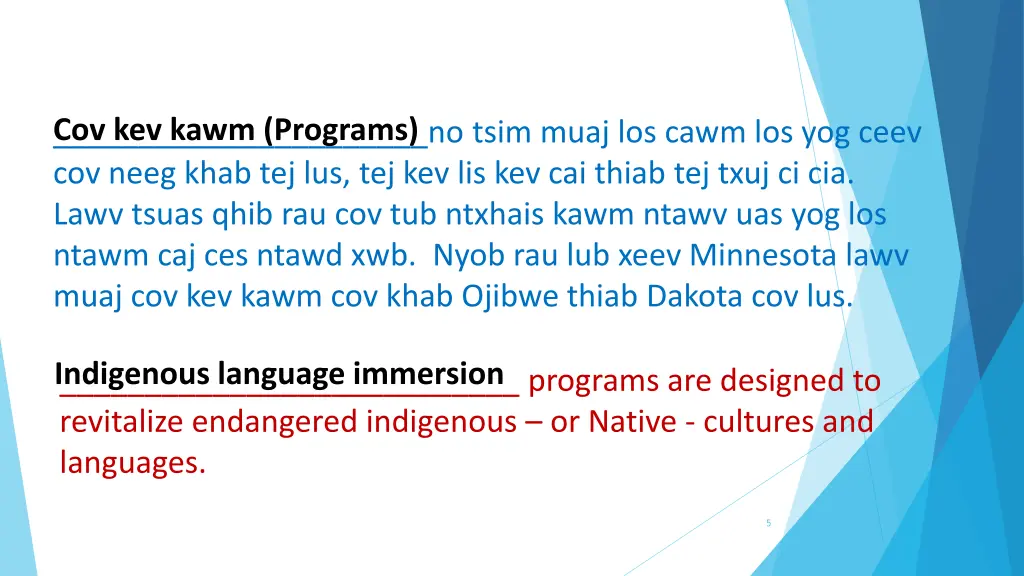 Cov kev kawm (Programs) no tsim muaj los cawm los yog ceev cov neeg khab tej lus, tej kev lis kev cai thiab tej txuj ci cia. Lawv tsuas qhib rau cov tub ntxhais kawm ntawv uas yog los ntawm caj ces ntawd xwb. Nyob rau lub xeev Minnesota lawv muaj cov kev kawm cov khab Ojibwe thiab Dakota cov lus.

Indigenous language immersion programs are designed to revitalize endangered indigenous – or Native - cultures and languages.

5